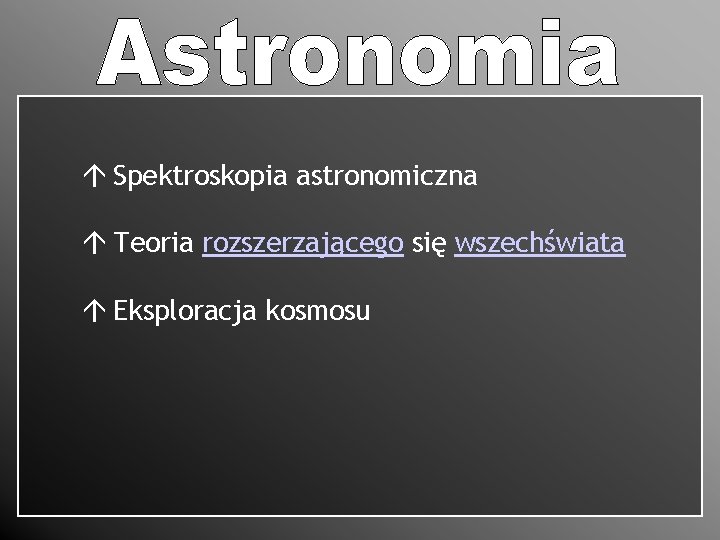 Astronomia

↑ Spektroskopia astronomiczna

↑ Teoria rozszerzającego się wszechświata

↑ Eksploracja kosmosu